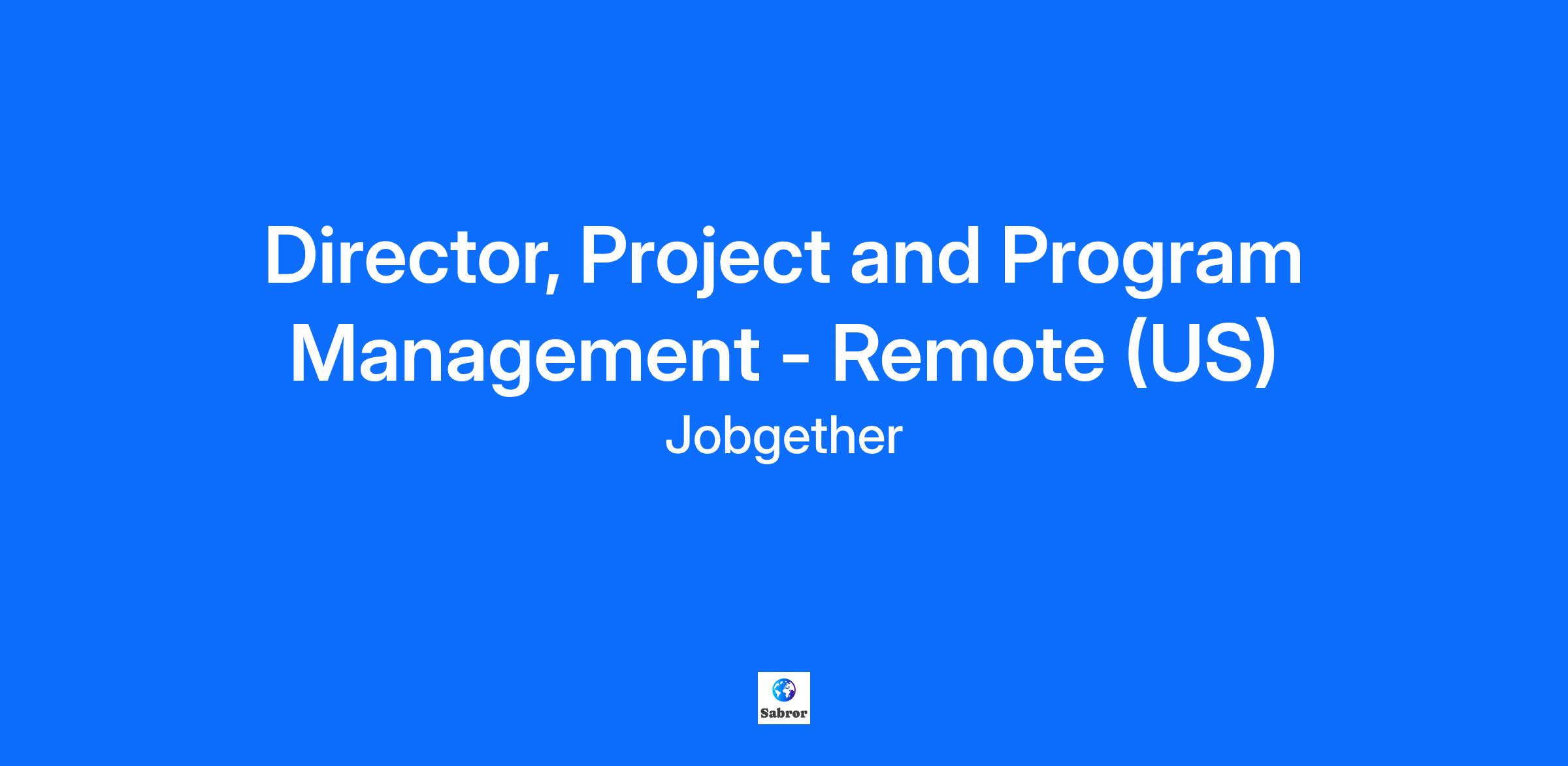 Director, Project and Program Management - Remote (US)
Jobgether

Sabror